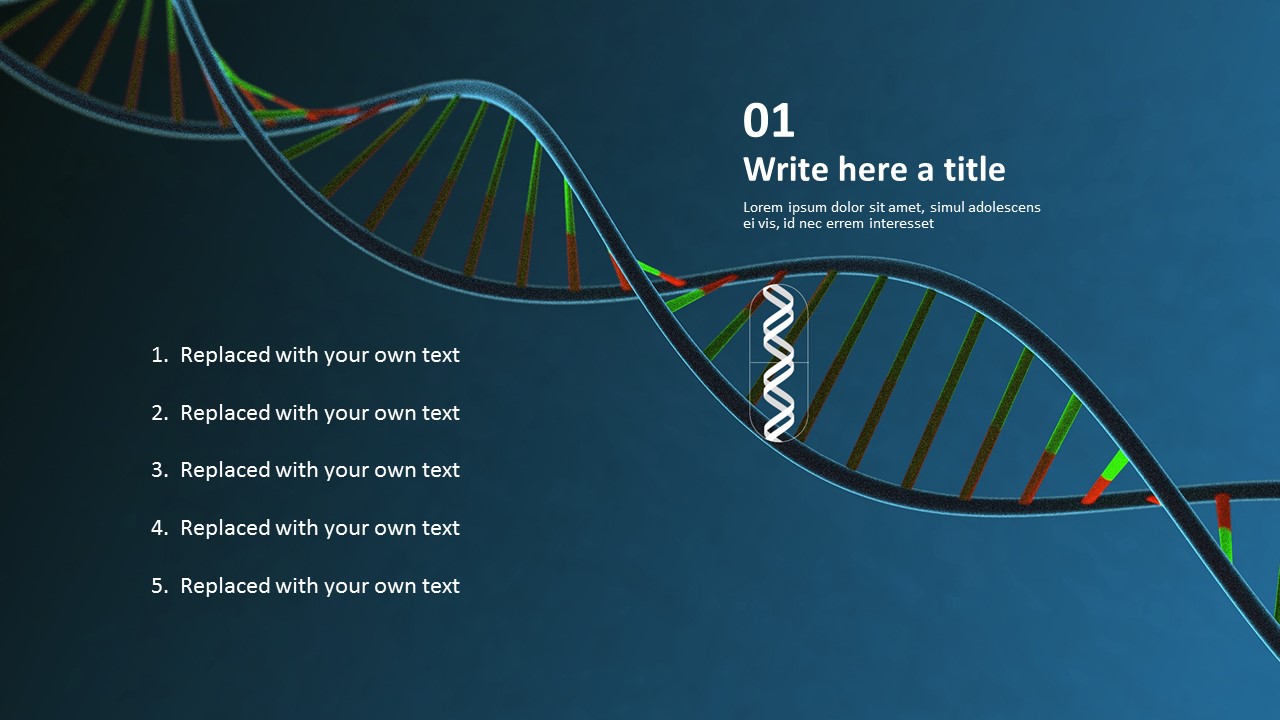 01
Write here a title
Lorem ipsum dolor sit amet, simul adolescens ei vis, id nec errem interesset

1. Replaced with your own text
2. Replaced with your own text
3. Replaced with your own text
4. Replaced with your own text
5. Replaced with your own text